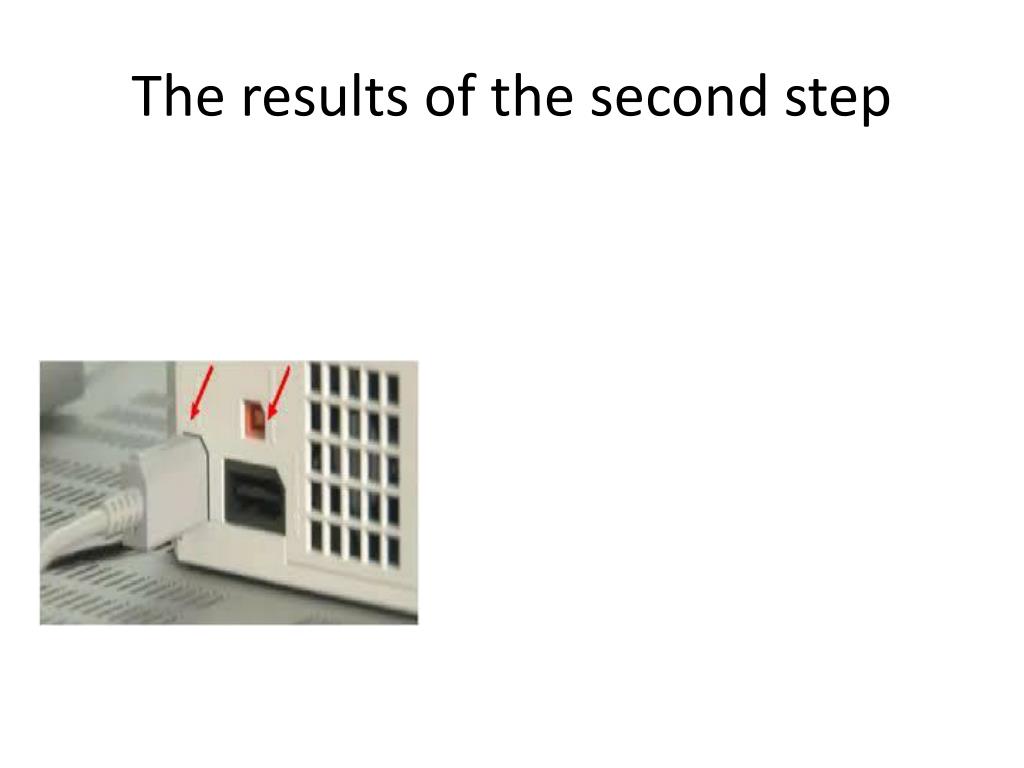 The results of the second step